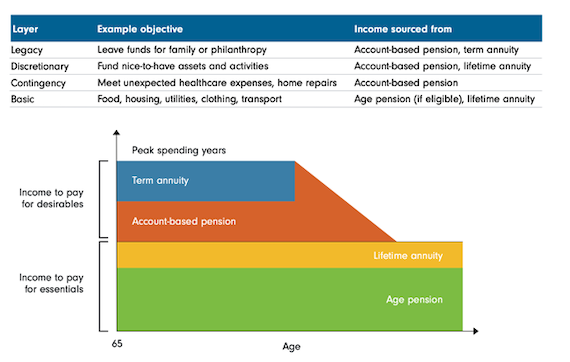 | Layer | Example objective | Income sourced from |
|---|---|---|
| Legacy | Leave funds for family or philanthropy | Account-based pension, term annuity |
| Discretionary | Fund nice-to-have assets and activities | Account-based pension, lifetime annuity |
| Contingency | Meet unexpected healthcare expenses, home repairs | Account-based pension |
| Basic | Food, housing, utilities, clothing, transport | Age pension (if eligible), lifetime annuity |

Peak spending years

Income to pay for desirables

Term annuity

Account-based pension

Income to pay for essentials

Lifetime annuity

Age pension

65

Age